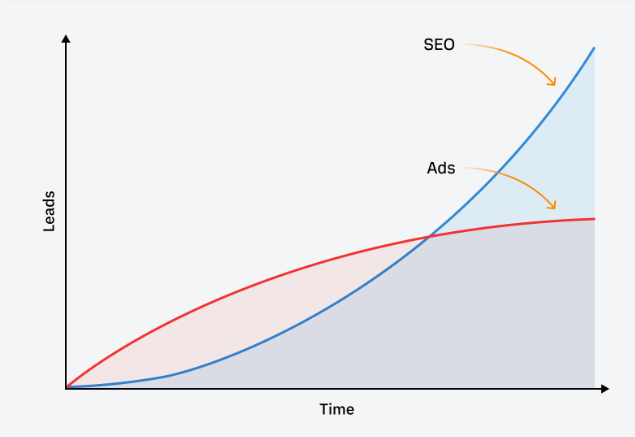 SEO
Ads
Leads
Time